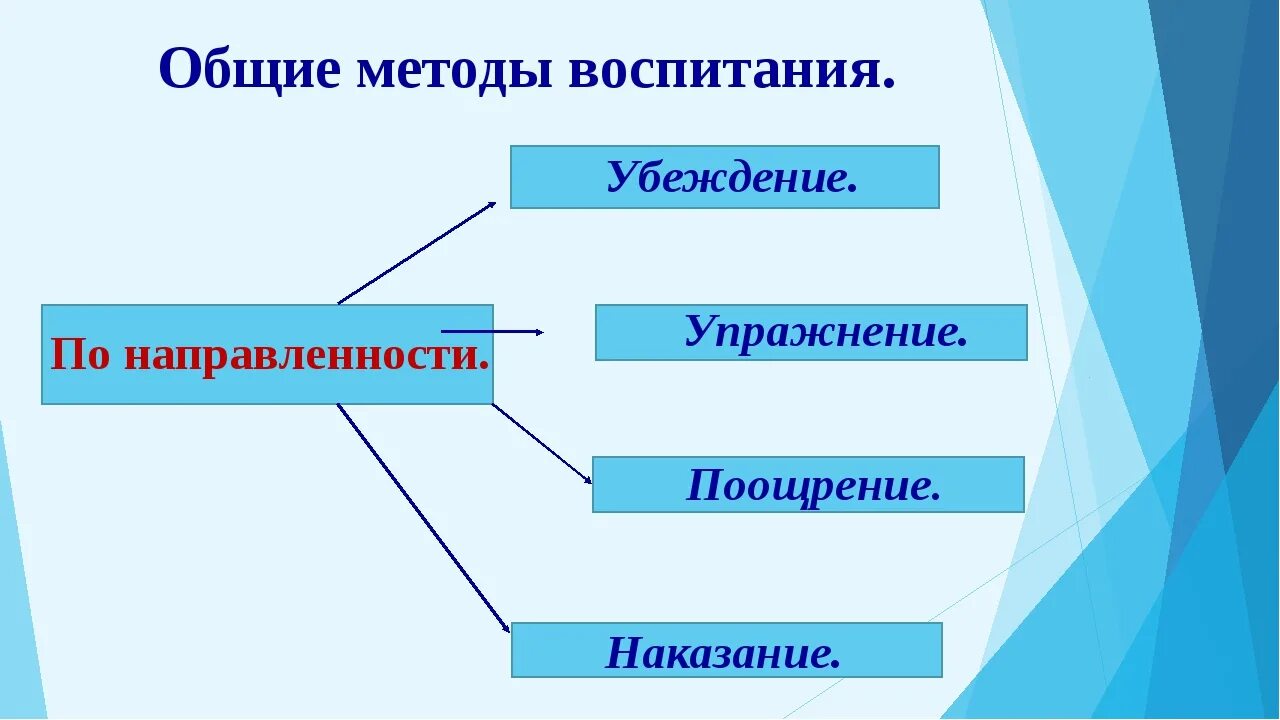 Общие методы воспитания.

По направленности.

Убеждение.

Упражнение.

Поощрение.

Наказание.